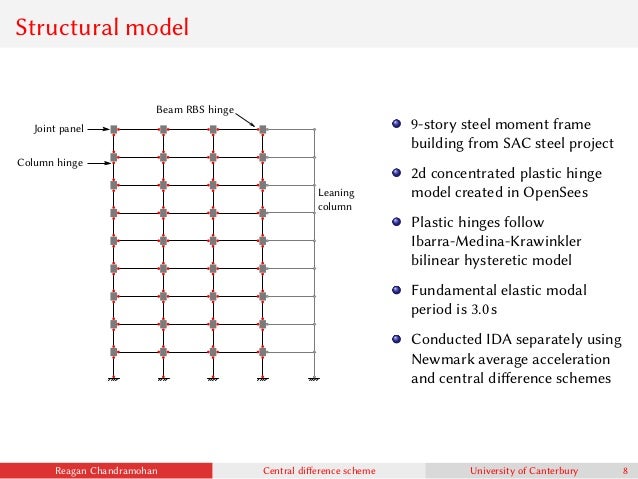 Structural model

Beam RBS hinge

Joint panel

Column hinge

Leaning column

- 9-story steel moment frame building from SAC steel project
- 2d concentrated plastic hinge model created in OpenSees
- Plastic hinges follow Ibarra-Medina-Krawinkler bilinear hysteretic model
- Fundamental elastic modal period is 3.0 s
- Conducted IDA separately using Newmark average acceleration and central difference schemes

Reagan Chandramohan Central difference scheme University of Canterbury 8